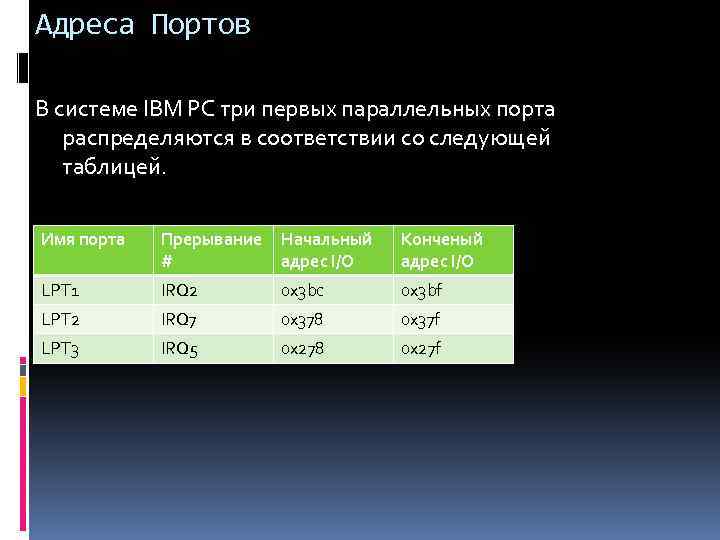 Адреса Портов

В системе IBM PC три первых параллельных порта распределяются в соответствии со следующей таблицей.

| Имя порта | Прерывание # | Начальный адрес I/O | Конченый адрес I/O |
|---|---|---|---|
| LPT1 | IRQ2 | 0x3bc | 0x3bf |
| LPT2 | IRQ7 | 0x378 | 0x37f |
| LPT3 | IRQ5 | 0x278 | 0x27f |